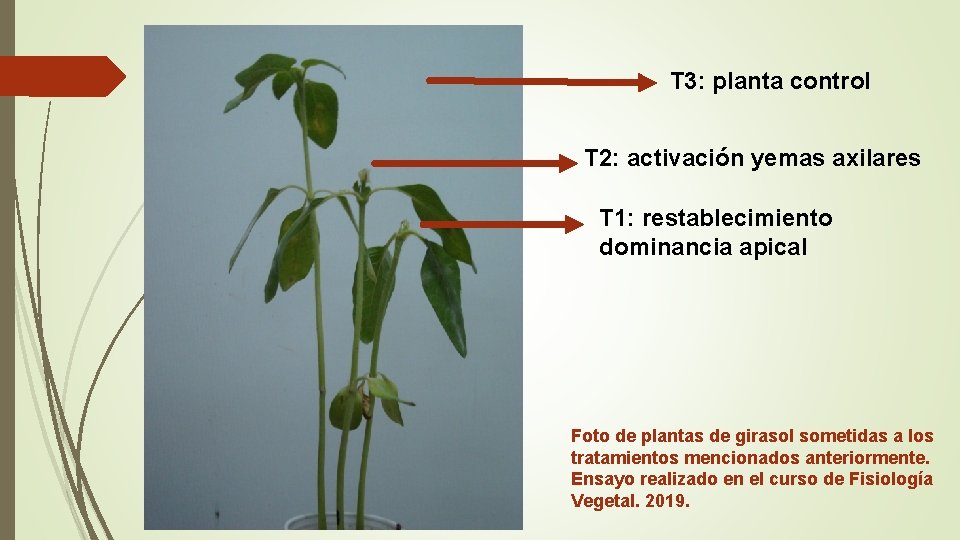 T3: planta control

T2: activación yemas axilares

T1: restablecimiento dominancia apical

Foto de plantas de girasol sometidas a los tratamientos mencionados anteriormente. Ensayo realizado en el curso de Fisiología Vegetal. 2019.